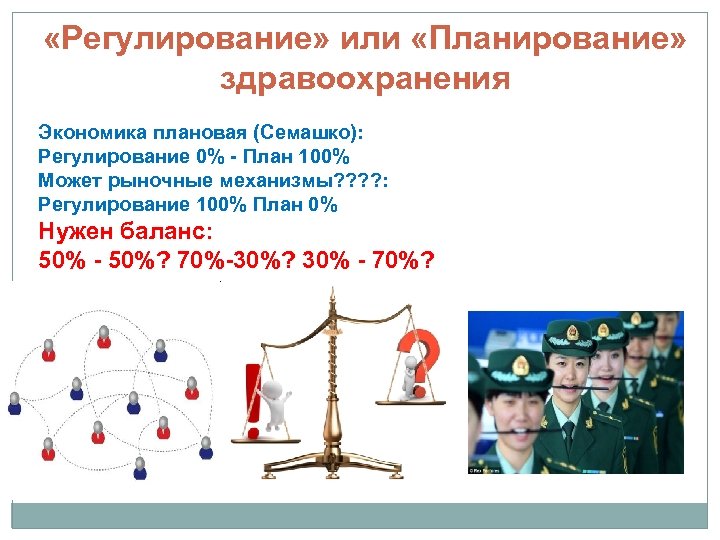 «Регулирование» или «Планирование» здравоохранения

Экономика плановая (Семашко):
Регулирование 0% - План 100%
Может рыночные механизмы????:
Регулирование 100% План 0%
Нужен баланс:
50% - 50%? 70%-30%? 30% - 70%?